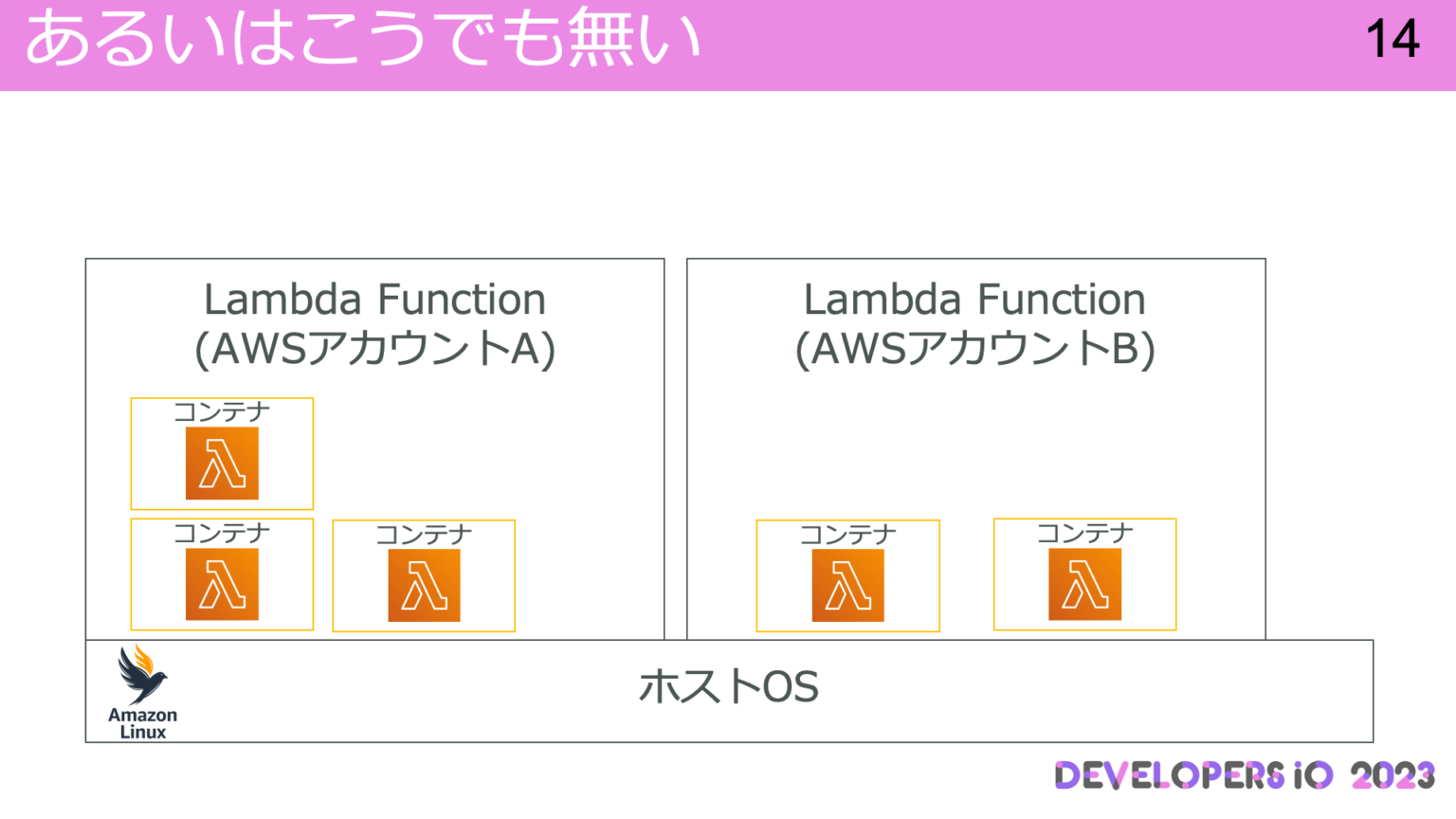 あるいはこうでも無い

14

Lambda Function
(AWSアカウントA)

コンテナ

コンテナ

コンテナ

Lambda Function
(AWSアカウントB)

コンテナ

コンテナ

Amazon Linux

ホストOS

DEVELOPERS IO 2023